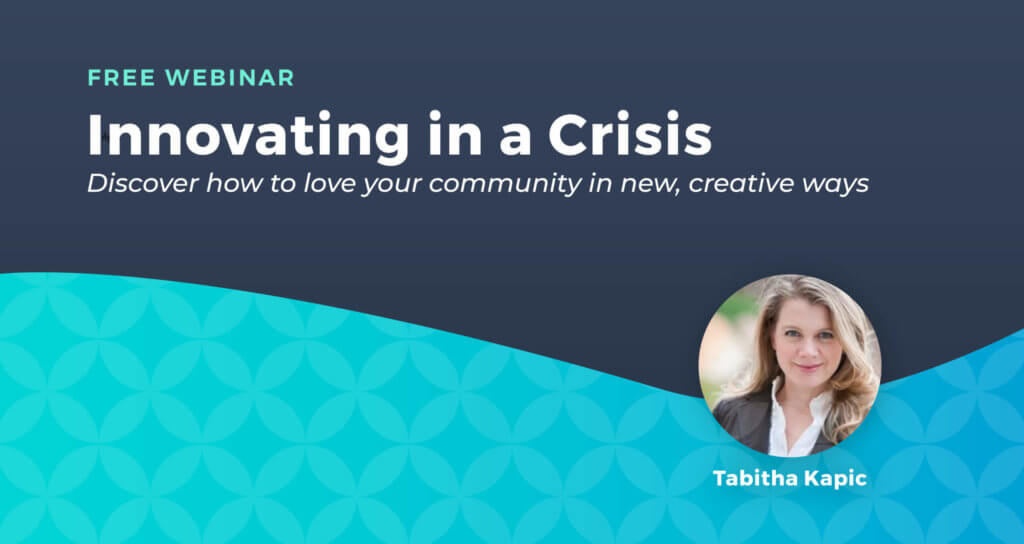 FREE WEBINAR

Innovating in a Crisis

Discover how to love your community in new, creative ways

Tabitha Kapic